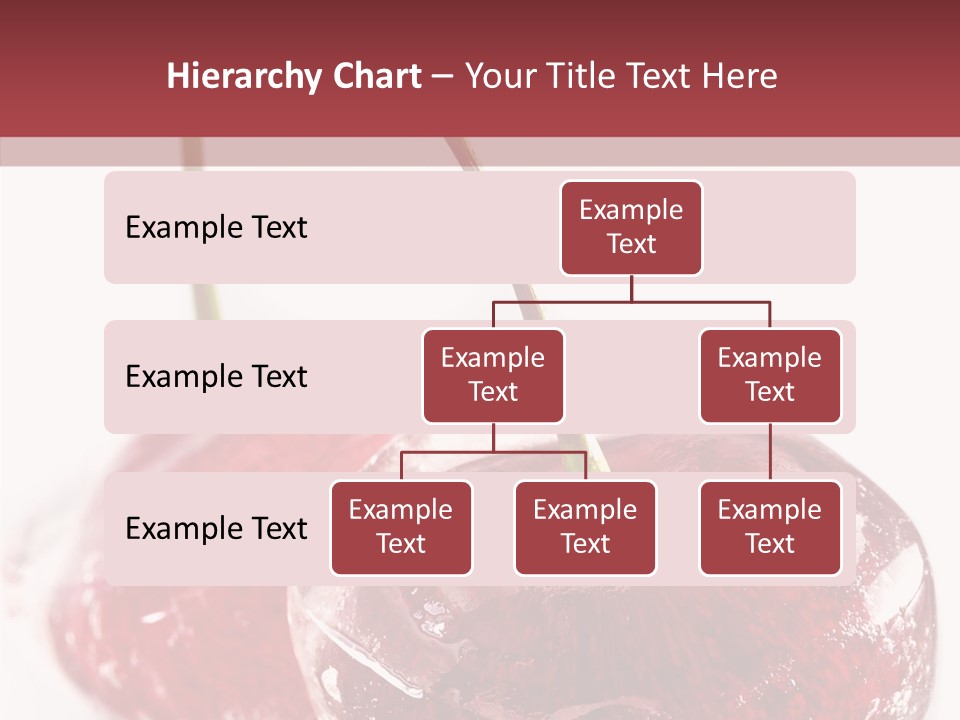 Hierarchy Chart – Your Title Text Here

Example Text

Example Text

Example Text

Example Text

Example Text

Example Text

Example Text

Example Text

Example Text